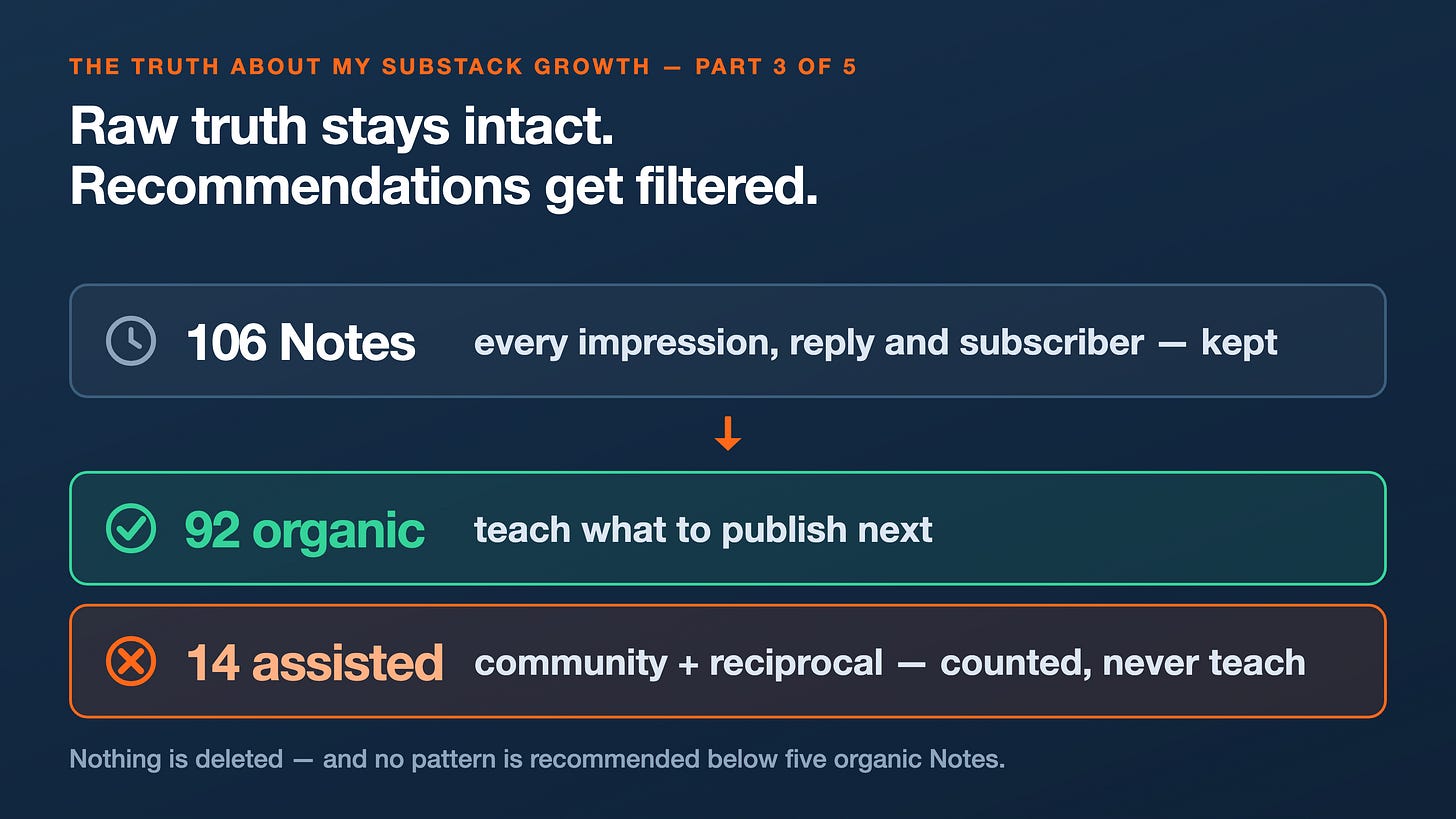 THE TRUTH ABOUT MY SUBSTACK GROWTH — PART 3 OF 5

Raw truth stays intact.
Recommendations get filtered.

106 Notes every impression, reply and subscriber — kept

92 organic teach what to publish next

14 assisted community + reciprocal — counted, never teach

Nothing is deleted — and no pattern is recommended below five organic Notes.